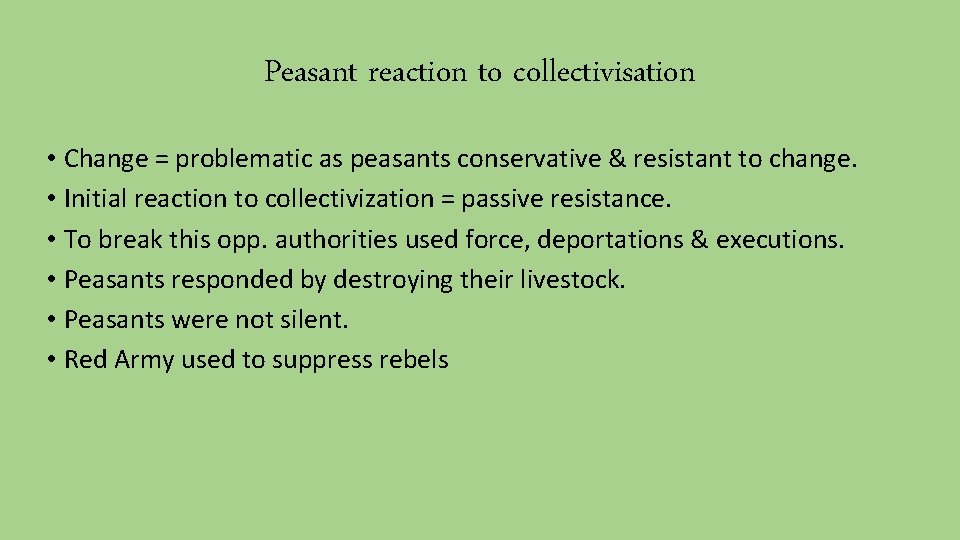 Peasant reaction to collectivisation

• Change = problematic as peasants conservative & resistant to change.
• Initial reaction to collectivization = passive resistance.
• To break this opp. authorities used force, deportations & executions.
• Peasants responded by destroying their livestock.
• Peasants were not silent.
• Red Army used to suppress rebels